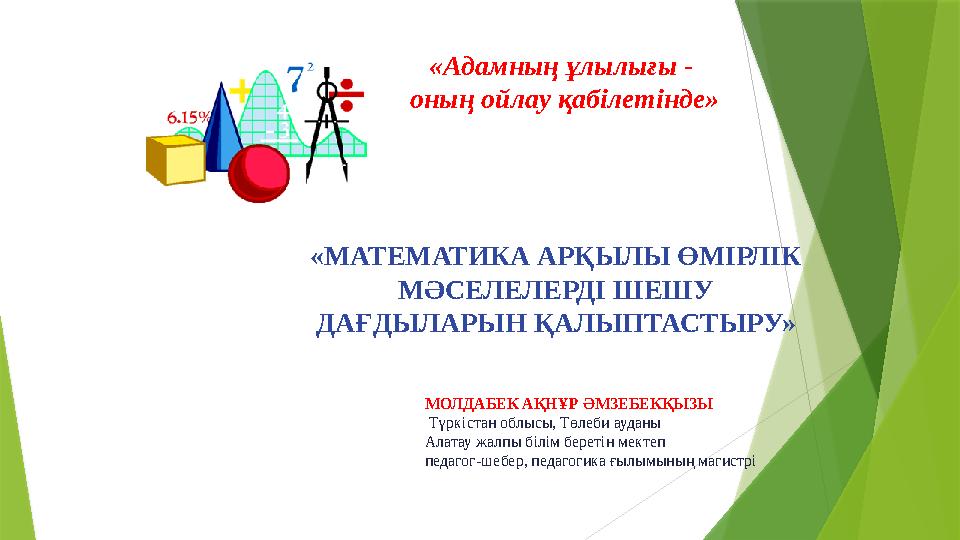 6.15%

$7^2$

«Адамның ұлылығы - оның ойлау қабілетінде»

«МАТЕМАТИКА АРҚЫЛЫ ӨМІРЛІК МӘСЕЛЕЛЕРДІ ШЕШУ ДАҒДЫЛАРЫН ҚАЛЫПТАСТЫРУ»

МОЛДАБЕК АҚНҰР ӘМЗЕБЕКҚЫЗЫ
Түркістан облысы, Төлеби ауданы
Алатау жалпы білім беретін мектеп
педагог-шебер, педагогика ғылымының магистрі